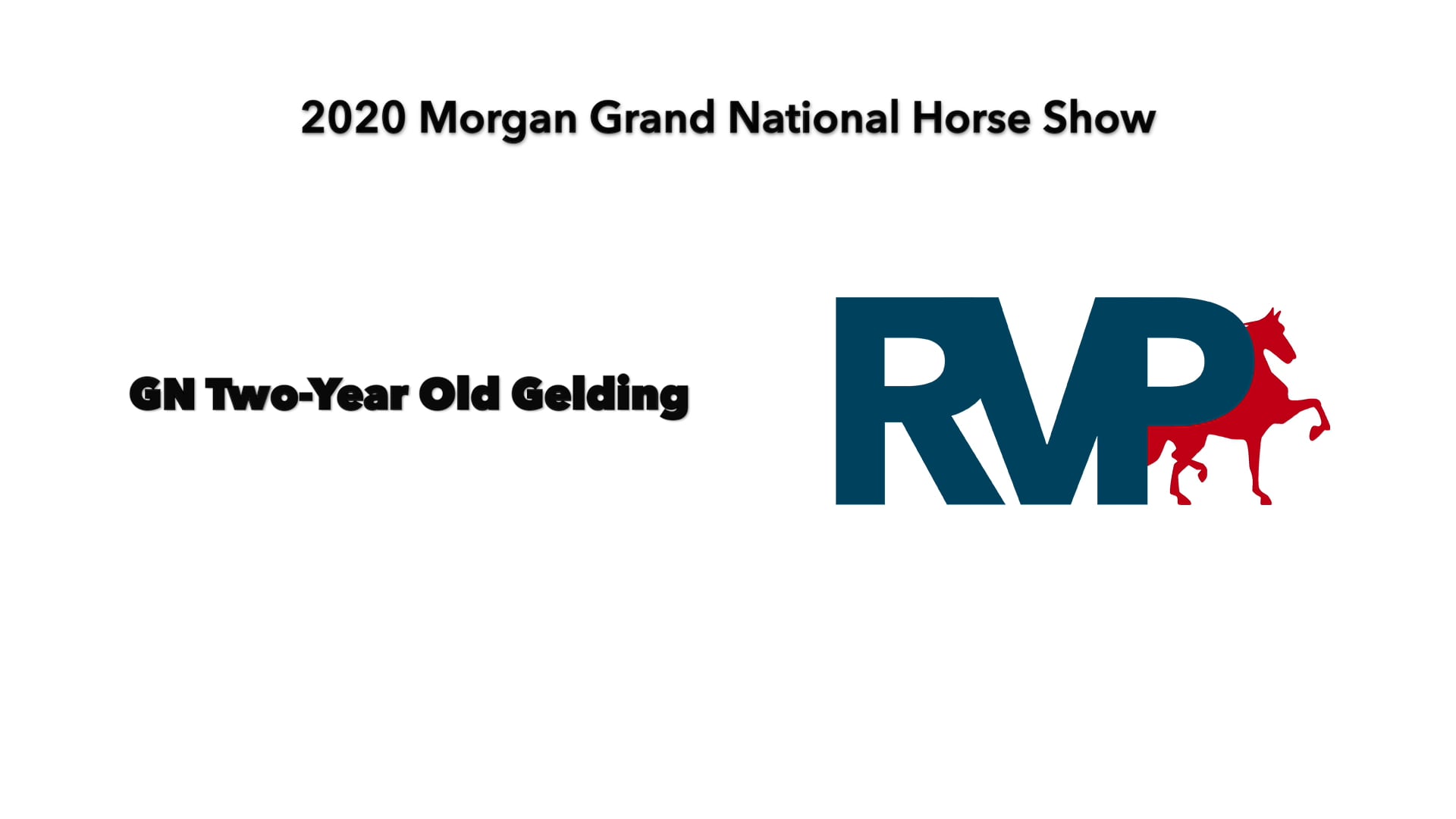 2020 Morgan Grand National Horse Show

GN Two-Year Old Gelding

RVP